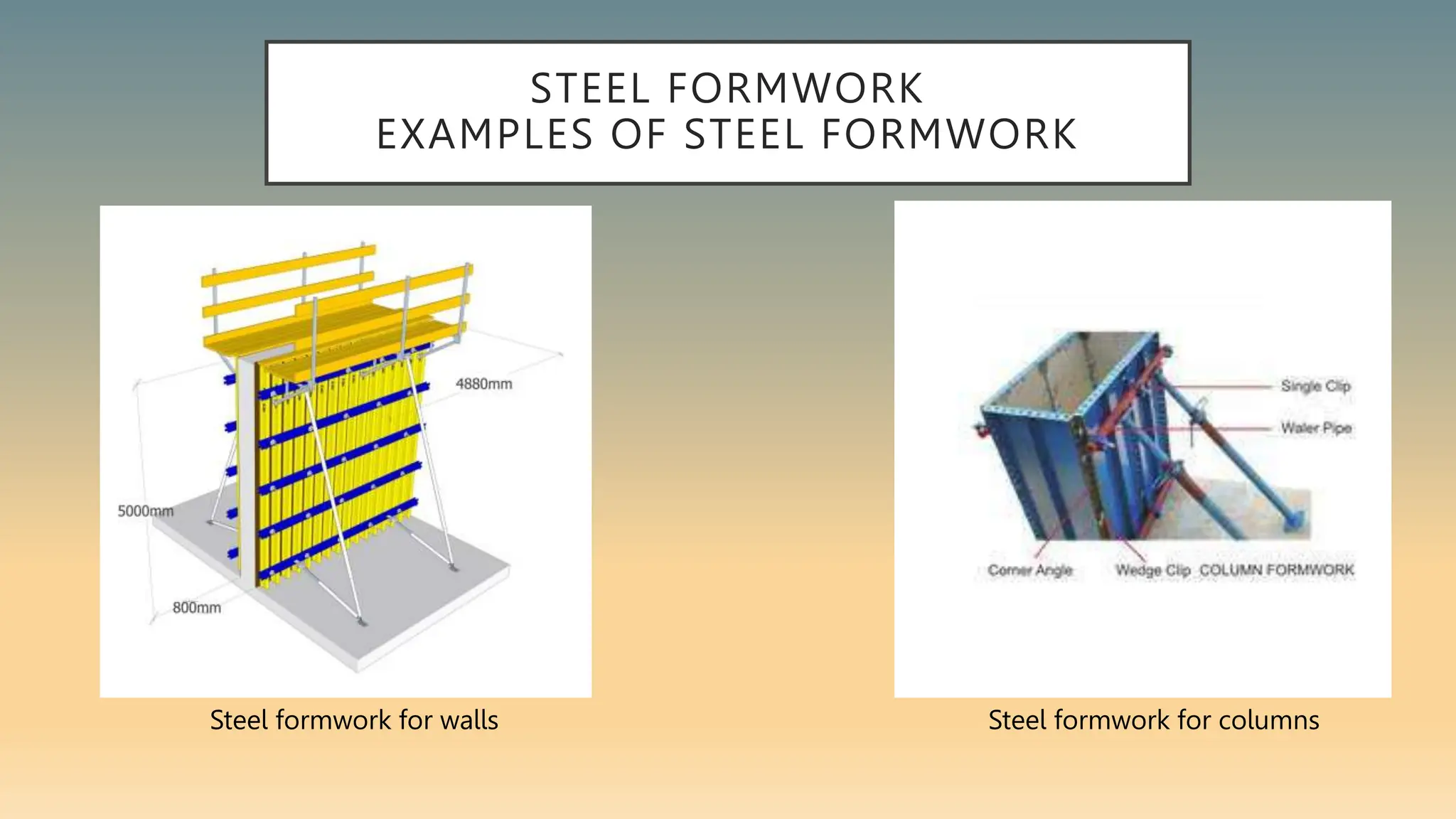 STEEL FORMWORK
EXAMPLES OF STEEL FORMWORK

4880mm
5000mm
800mm

Steel formwork for walls

Single Clip
Waler Pipe
Corner Angle
Wedge Clip
COLUMN FORMWORK

Steel formwork for columns